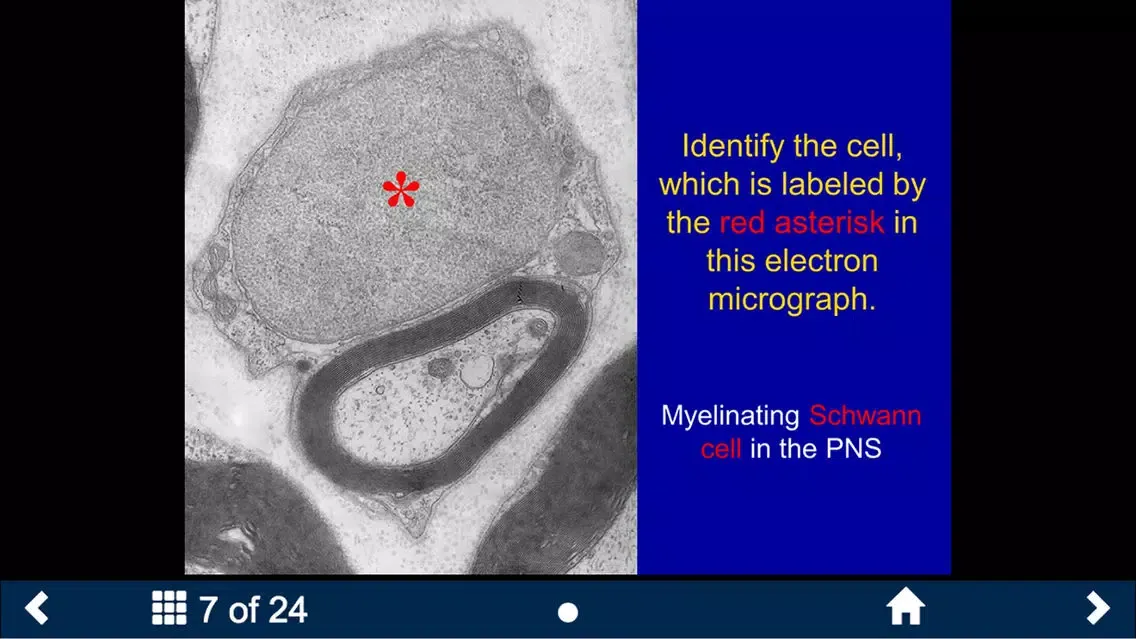 *

Identify the cell, which is labeled by the red asterisk in this electron micrograph.

Myelinating Schwann cell in the PNS

7 of 24